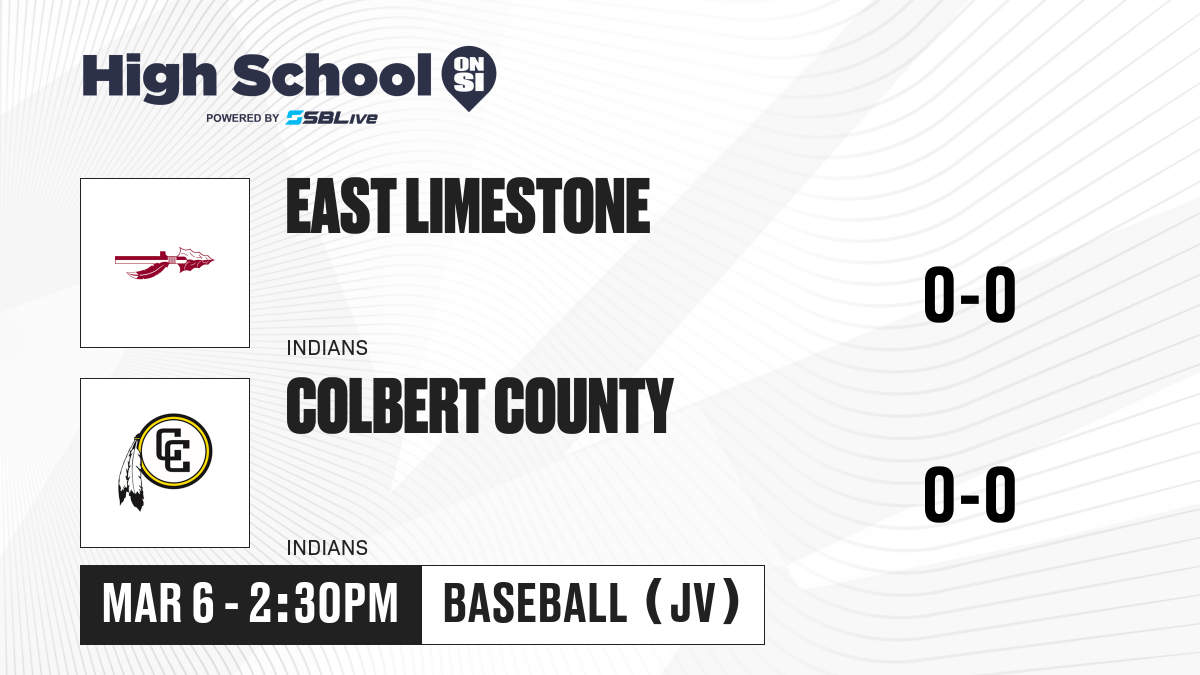 High School ON SI
POWERED BY SBLive

EAST LIMESTONE
INDIANS
0-0

CC
COLBERT COUNTY
INDIANS
0-0

MAR 6 - 2:30PM
BASEBALL (JV)